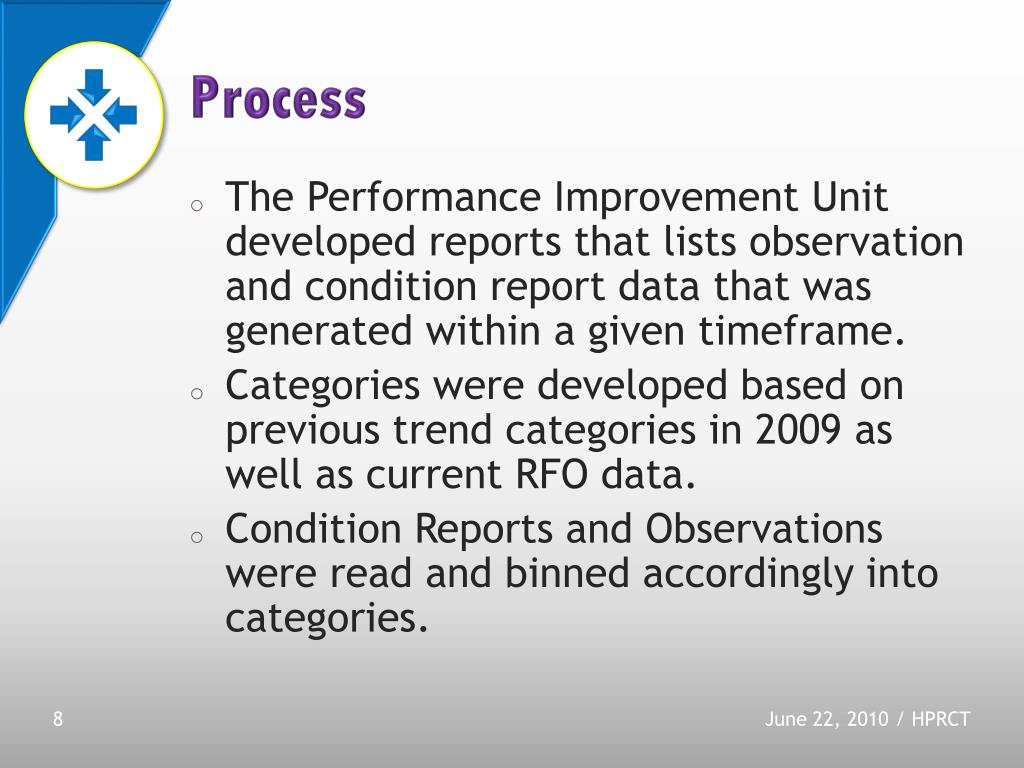 Process

o The Performance Improvement Unit developed reports that lists observation and condition report data that was generated within a given timeframe.

o Categories were developed based on previous trend categories in 2009 as well as current RFO data.

o Condition Reports and Observations were read and binned accordingly into categories.

8

June 22, 2010 / HPRCT